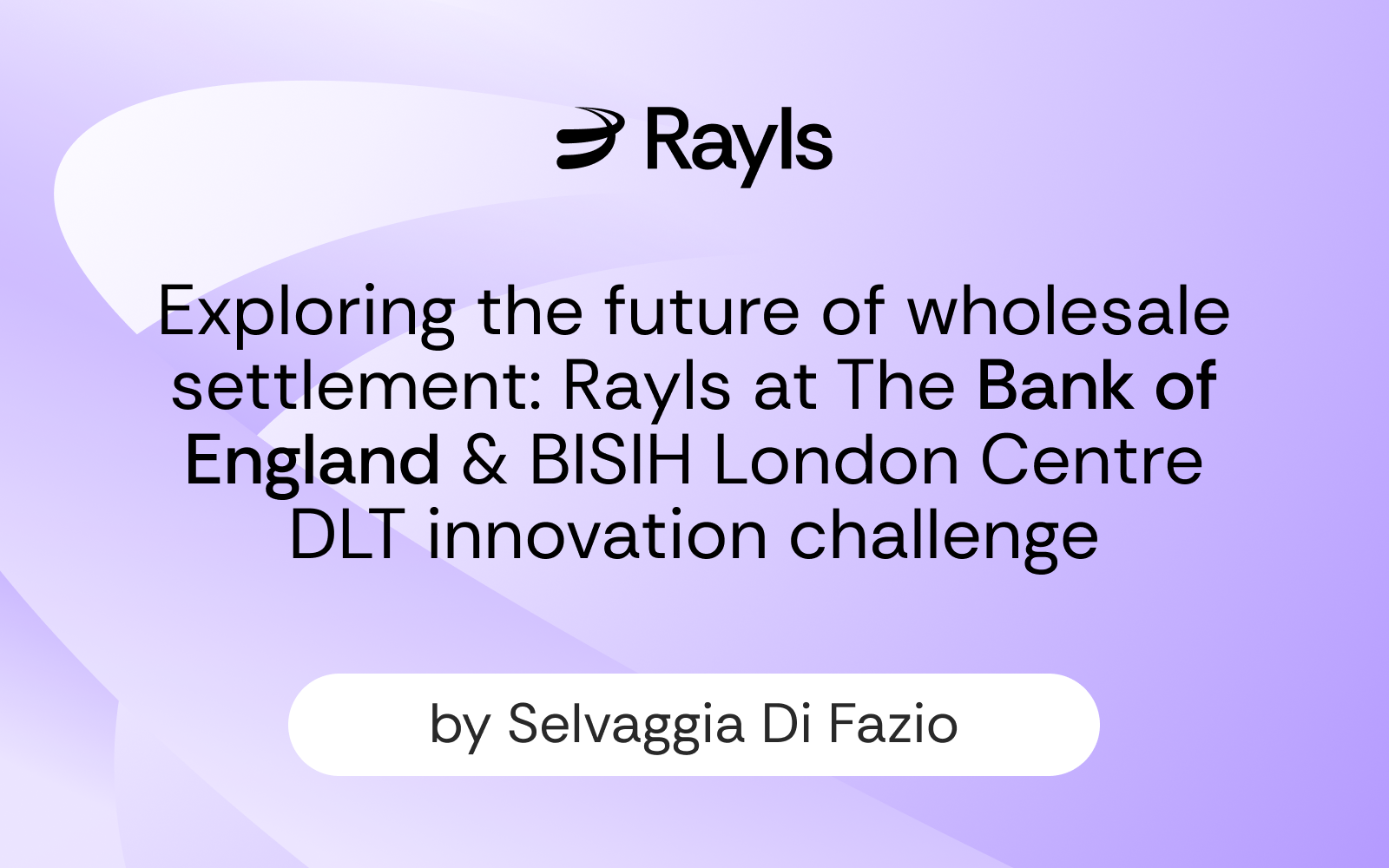 Rayls

Exploring the future of wholesale settlement: Rayls at The Bank of England & BISIH London Centre DLT innovation challenge

by Selvaggia Di Fazio